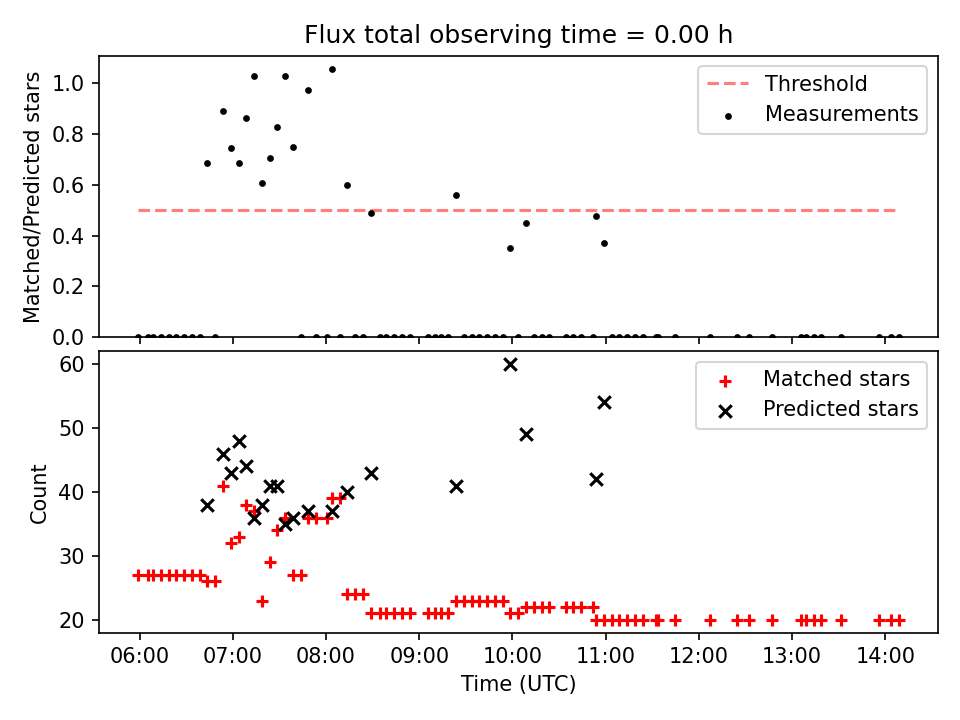 Flux total observing time = 0.00 h

Matched/Predicted stars

1.0
0.8
0.6
0.4
0.2
0.0

Threshold
Measurements

Count

60
50
40
30
20

Matched stars
Predicted stars

06:00
07:00
08:00
09:00
10:00
11:00
12:00
13:00
14:00

Time (UTC)